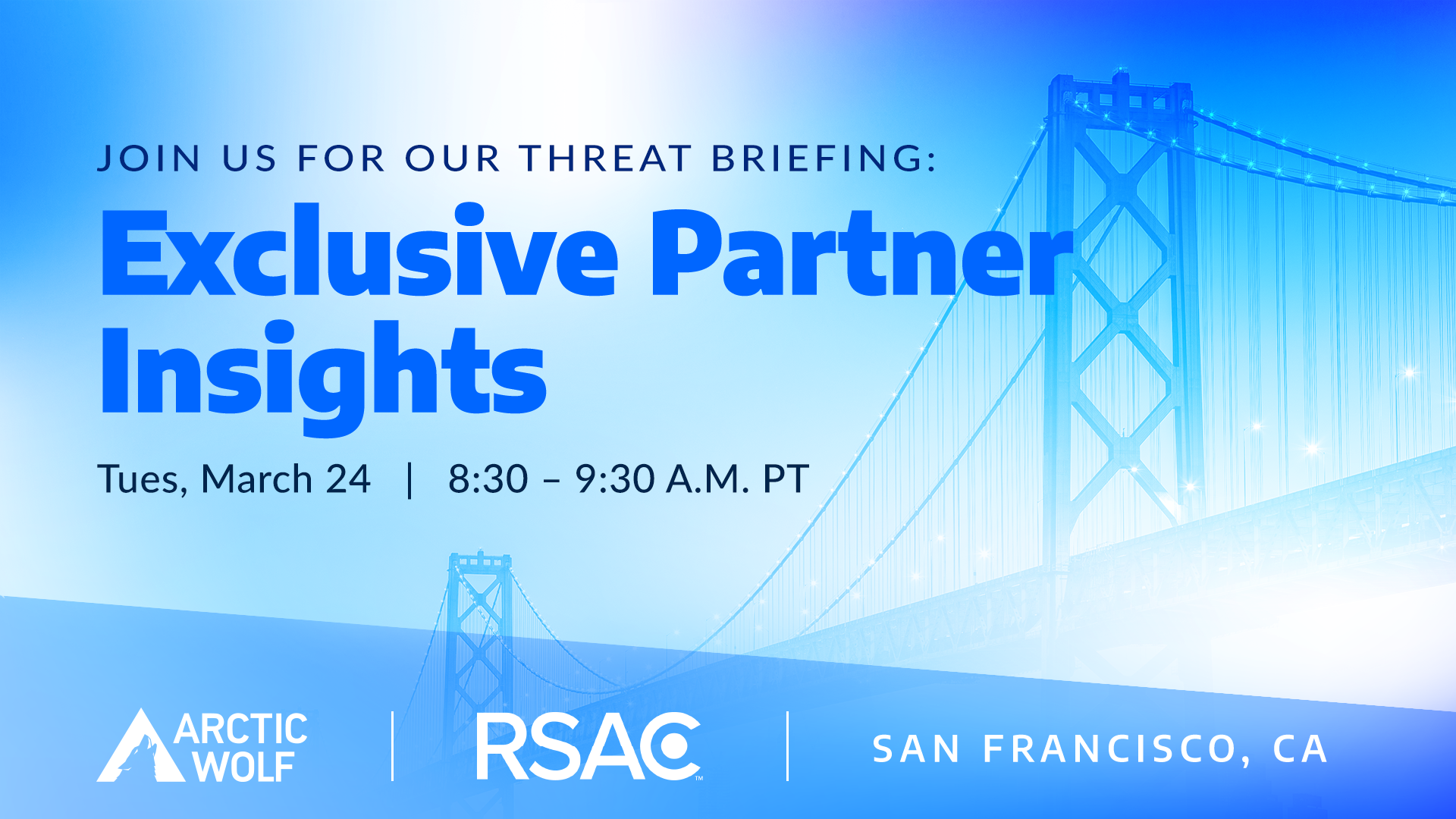 JOIN US FOR OUR THREAT BRIEFING:

Exclusive Partner Insights

Tues, March 24 | 8:30 – 9:30 A.M. PT

ARCTIC WOLF | RSAC™ | SAN FRANCISCO, CA